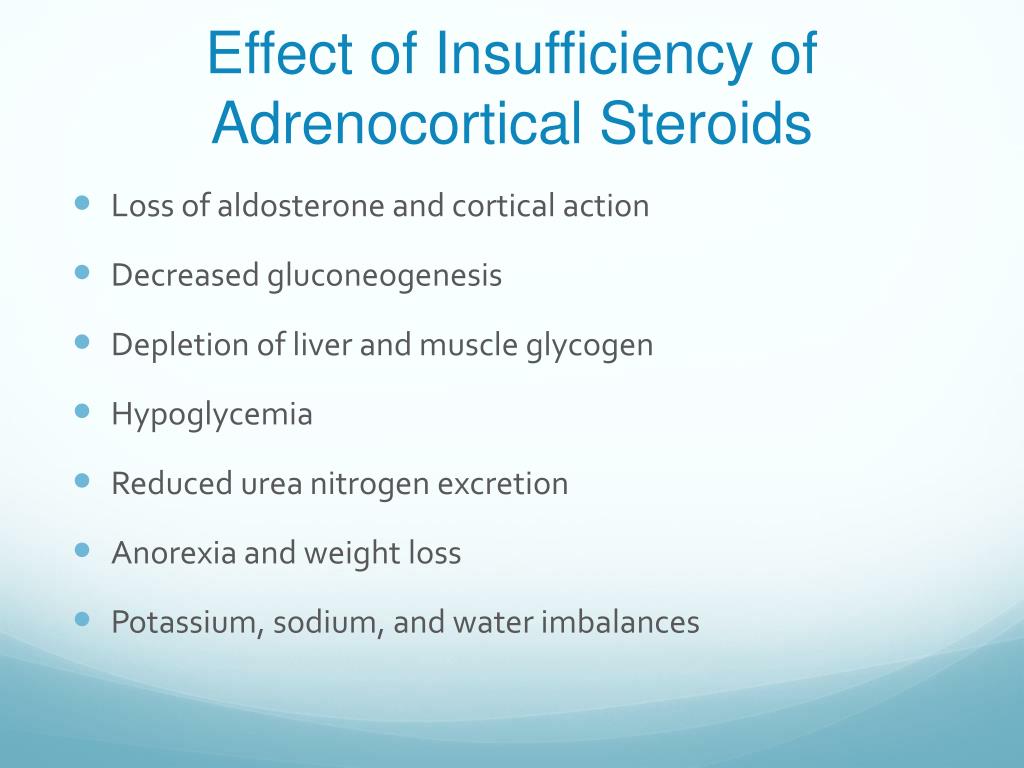 Effect of Insufficiency of Adrenocortical Steroids

- Loss of aldosterone and cortical action
- Decreased gluconeogenesis
- Depletion of liver and muscle glycogen
- Hypoglycemia
- Reduced urea nitrogen excretion
- Anorexia and weight loss
- Potassium, sodium, and water imbalances